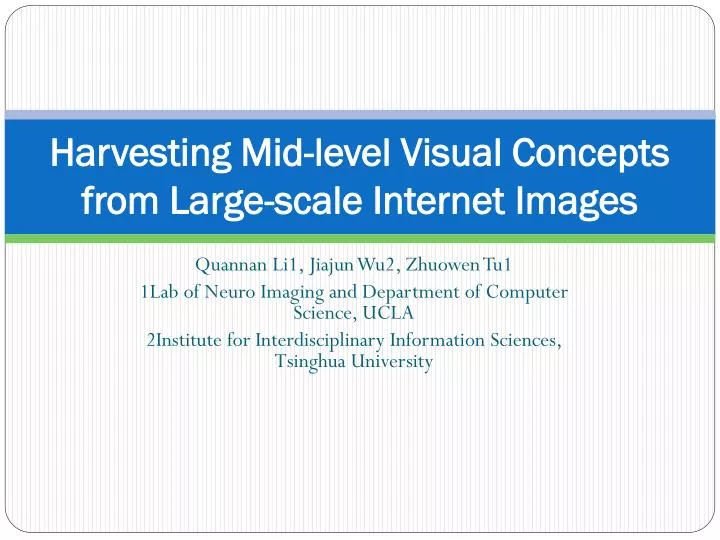 Harvesting Mid-level Visual Concepts from Large-scale Internet Images

Quannan Li1, Jiajun Wu2, Zhuowen Tu1

1Lab of Neuro Imaging and Department of Computer Science, UCLA

2Institute for Interdisciplinary Information Sciences, Tsinghua University